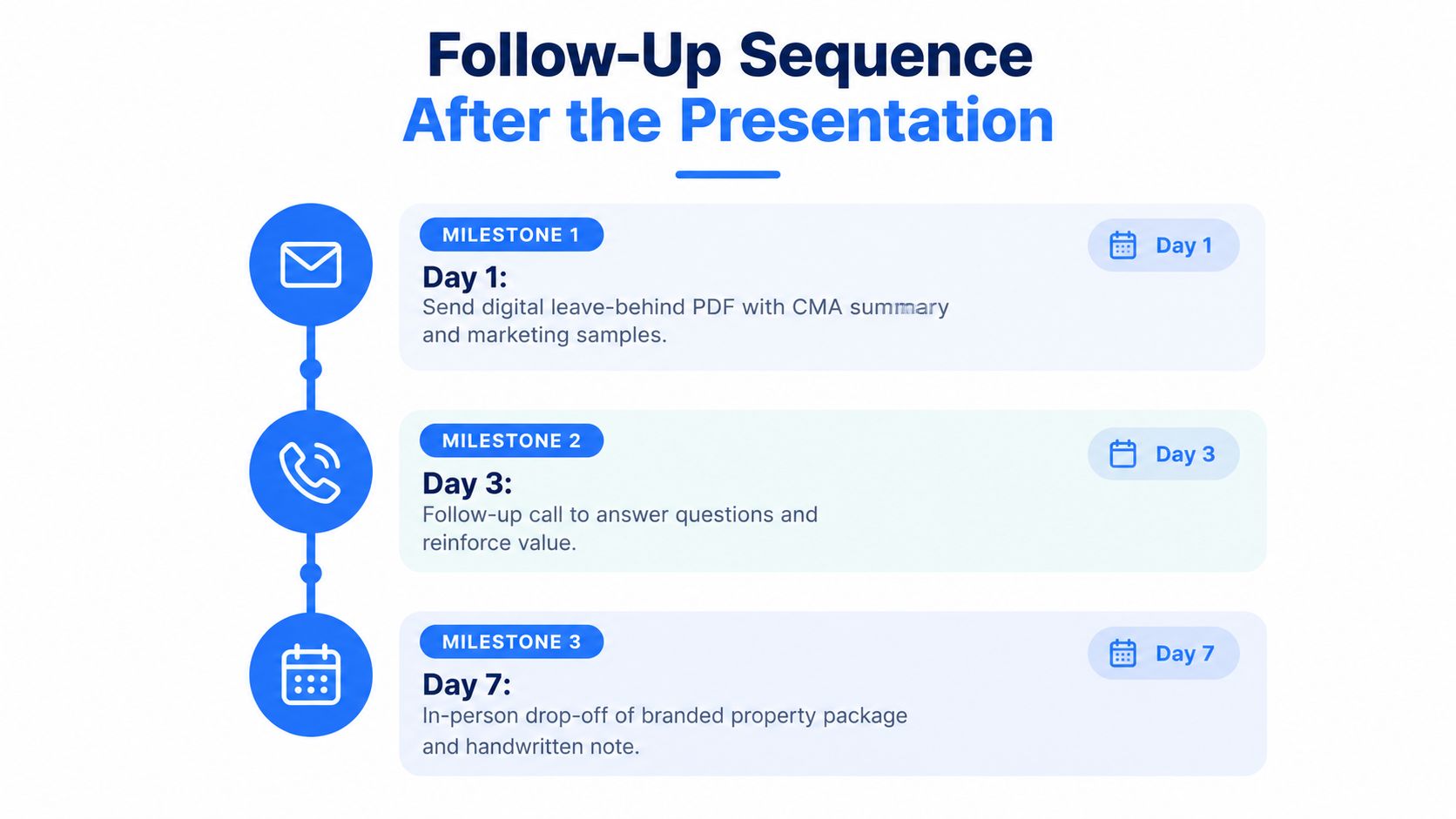 Follow-Up Sequence
After the Presentation

MILESTONE 1

Day 1

Day 1:
Send digital leave-behind PDF with CMA summary and marketing samples.

MILESTONE 2

Day 3

Day 3:
Follow-up call to answer questions and reinforce value.

MILESTONE 3

Day 7

Day 7:
In-person drop-off of branded property package and handwritten note.